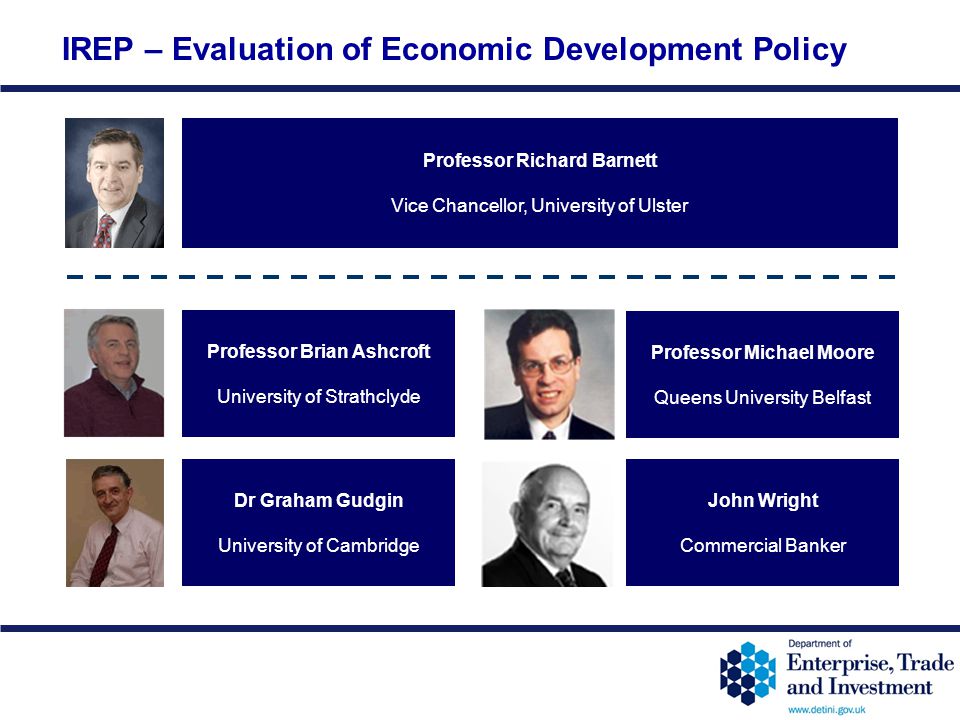 IREP – Evaluation of Economic Development Policy

Professor Richard Barnett

Vice Chancellor, University of Ulster

Professor Brian Ashcroft

University of Strathclyde

Professor Michael Moore

Queens University Belfast

Dr Graham Gudgin

University of Cambridge

John Wright

Commercial Banker

Department of
Enterprise, Trade and Investment
www.detini.gov.uk